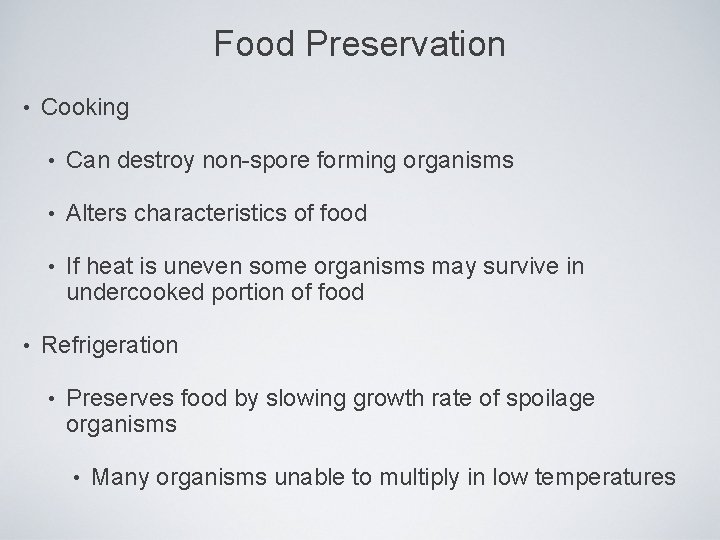 Food Preservation

• Cooking

• Can destroy non-spore forming organisms

• Alters characteristics of food

• If heat is uneven some organisms may survive in undercooked portion of food

• Refrigeration

• Preserves food by slowing growth rate of spoilage organisms

• Many organisms unable to multiply in low temperatures